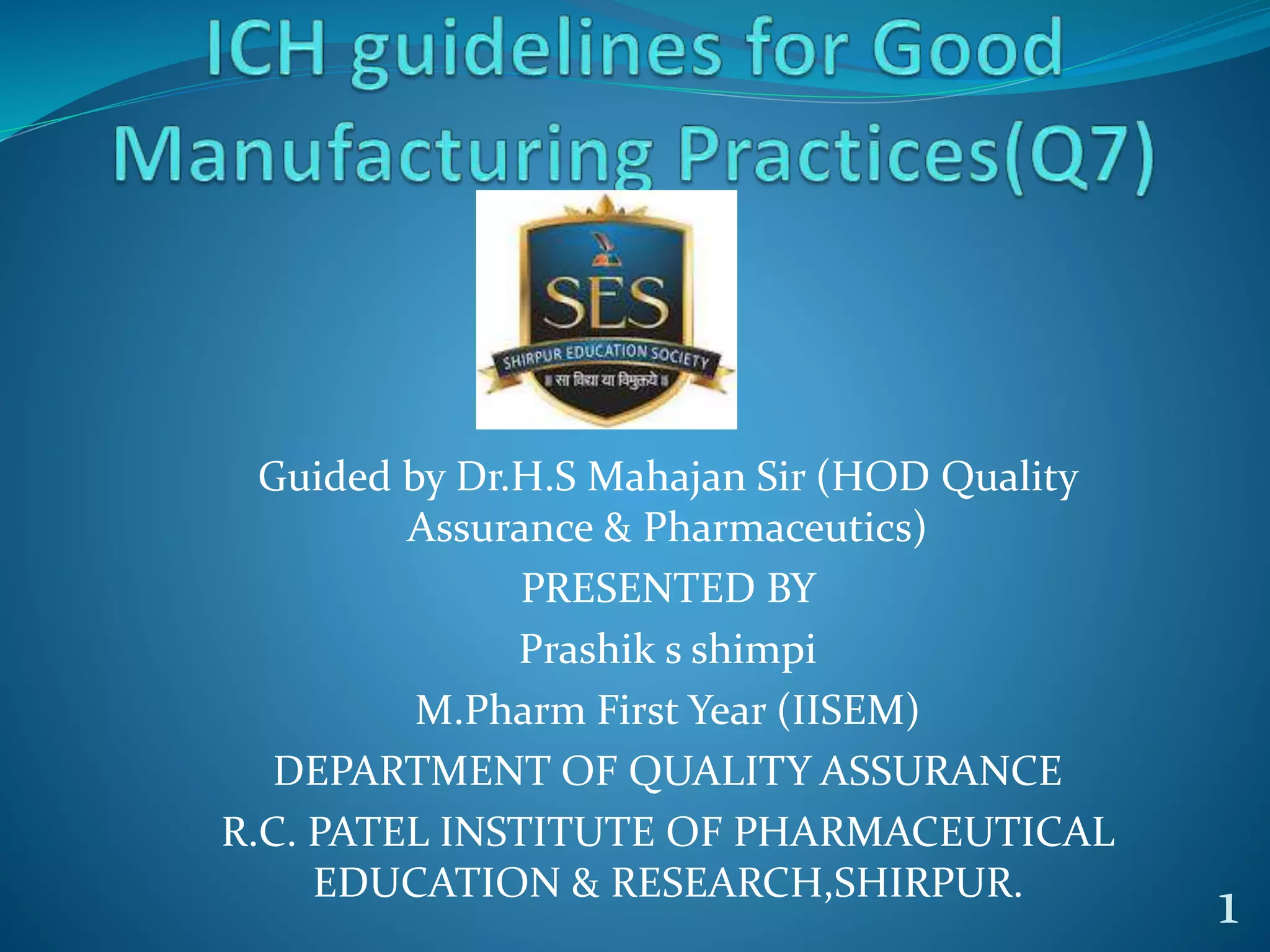 ICH guidelines for Good Manufacturing Practices(Q7)

SES
SHIRPUR EDUCATION SOCIETY
॥ सा विद्या या विमुक्तये ॥

Guided by Dr.H.S Mahajan Sir (HOD Quality Assurance & Pharmaceutics)

PRESENTED BY

Prashik s shimpi

M.Pharm First Year (IISEM)

DEPARTMENT OF QUALITY ASSURANCE

R.C. PATEL INSTITUTE OF PHARMACEUTICAL EDUCATION & RESEARCH,SHIRPUR.

1